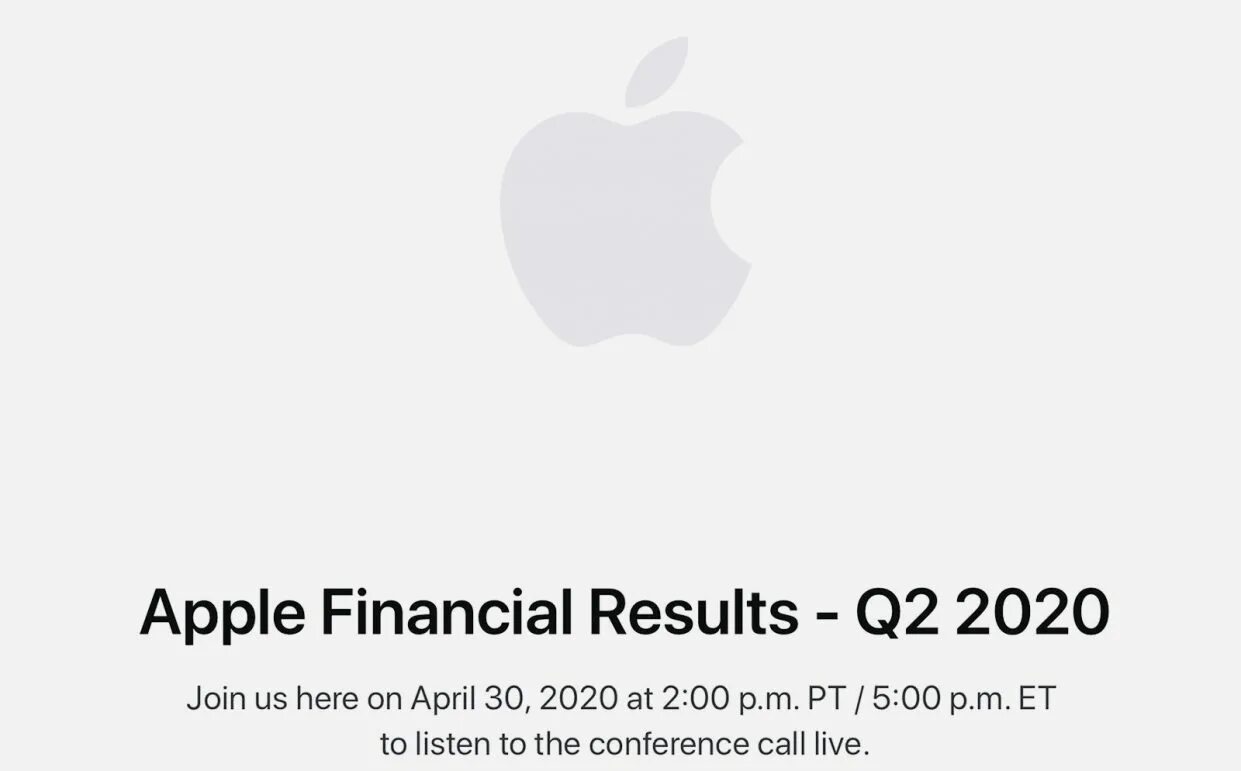 Apple Financial Results - Q2 2020

Join us here on April 30, 2020 at 2:00 p.m. PT / 5:00 p.m. ET to listen to the conference call live.